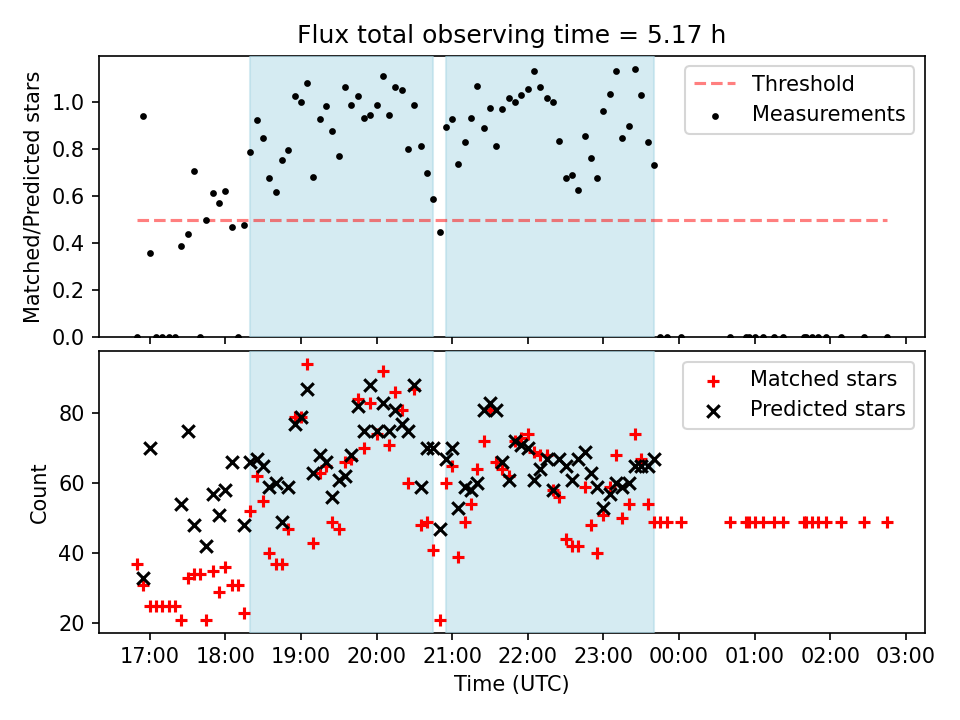 Flux total observing time = 5.17 h

Matched/Predicted stars

1.0
0.8
0.6
0.4
0.2
0.0

Threshold
Measurements

Count

80
60
40
20

Matched stars
Predicted stars

17:00 18:00 19:00 20:00 21:00 22:00 23:00 00:00 01:00 02:00 03:00

Time (UTC)